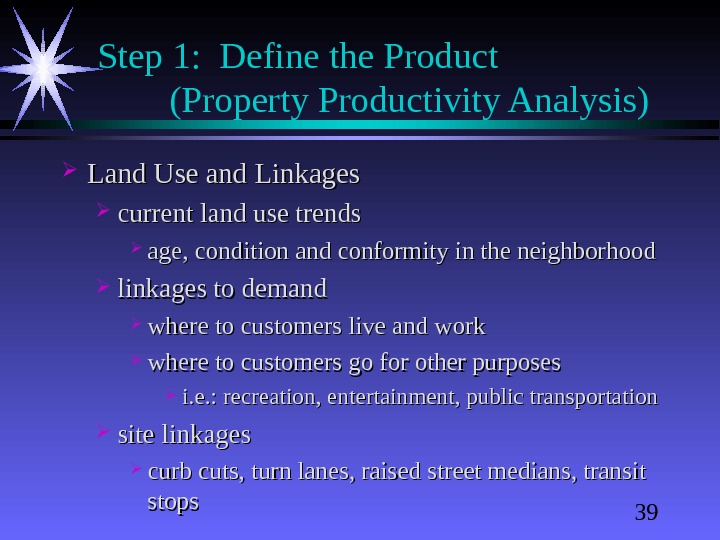 Step 1: Define the Product
(Property Productivity Analysis)

Land Use and Linkages
current land use trends
age, condition and conformity in the neighborhood
linkages to demand
where to customers live and work
where to customers go for other purposes
i.e.: recreation, entertainment, public transportation
site linkages
curb cuts, turn lanes, raised street medians, transit stops

39